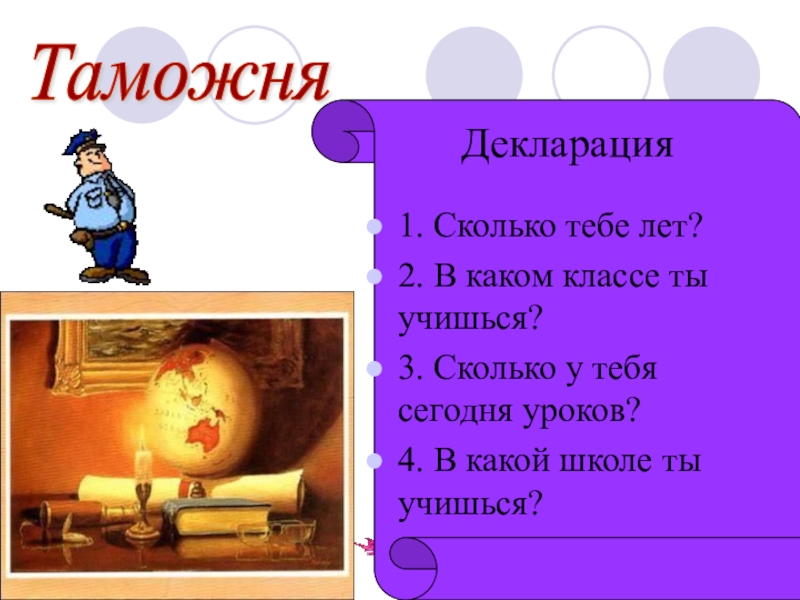 Таможня

Декларация

1. Сколько тебе лет?

2. В каком классе ты учишься?

3. Сколько у тебя сегодня уроков?

4. В какой школе ты учишься?